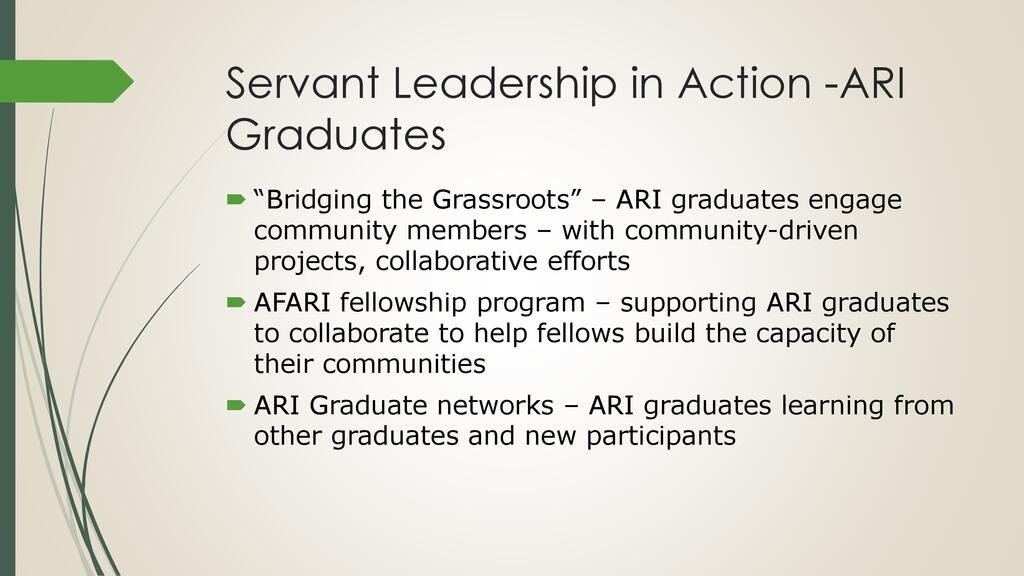 Servant Leadership in Action -ARI Graduates

“Bridging the Grassroots” – ARI graduates engage community members – with community-driven projects, collaborative efforts

AFARI fellowship program – supporting ARI graduates to collaborate to help fellows build the capacity of their communities

ARI Graduate networks – ARI graduates learning from other graduates and new participants